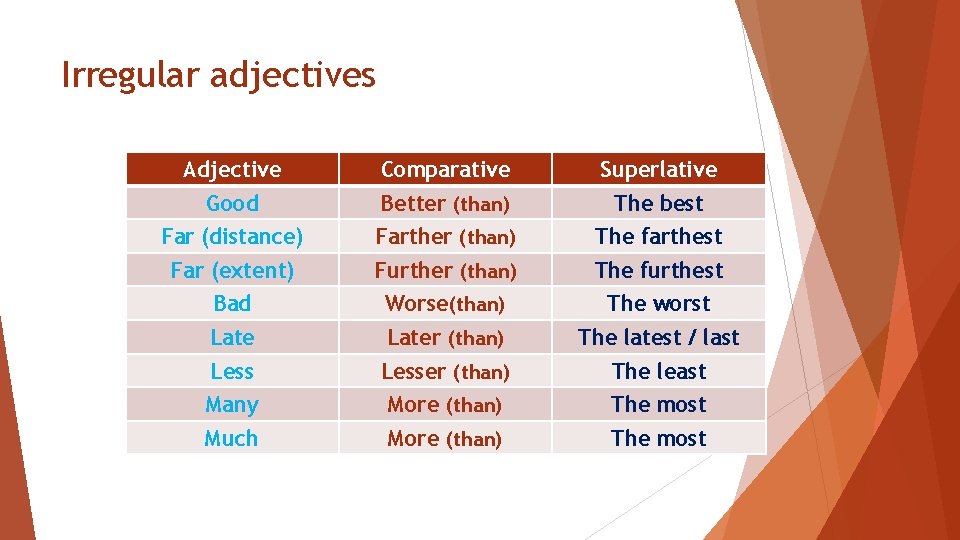 Irregular adjectives

| Adjective | Comparative | Superlative |
|---|---|---|
| Good | Better (than) | The best |
| Far (distance) | Farther (than) | The farthest |
| Far (extent) | Further (than) | The furthest |
| Bad | Worse(than) | The worst |
| Late | Later (than) | The latest / last |
| Less | Lesser (than) | The least |
| Many | More (than) | The most |
| Much | More (than) | The most |